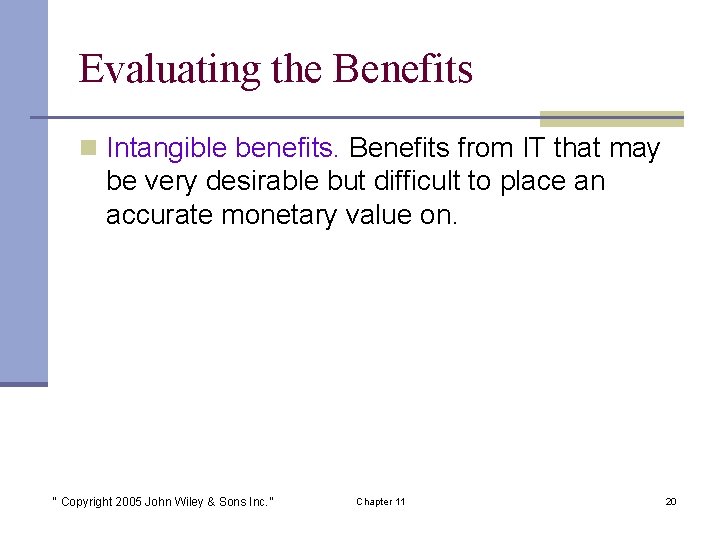 Evaluating the Benefits

Intangible benefits. Benefits from IT that may be very desirable but difficult to place an accurate monetary value on.

" Copyright 2005 John Wiley & Sons Inc." Chapter 11 20